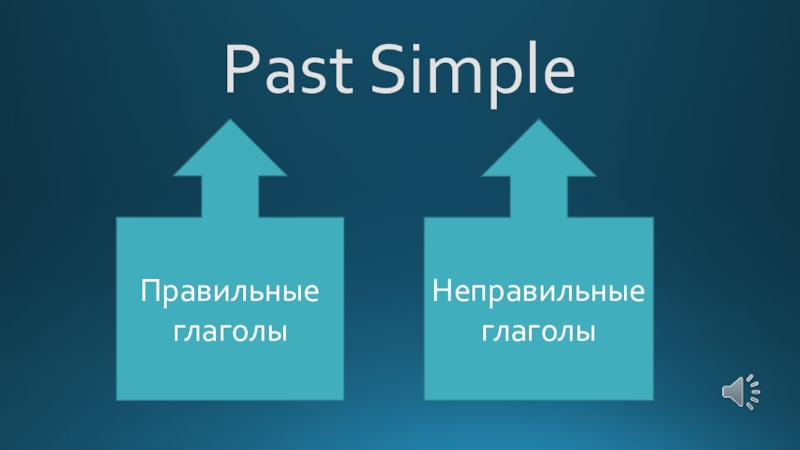 Past Simple

Правильные глаголы

Неправильные глаголы